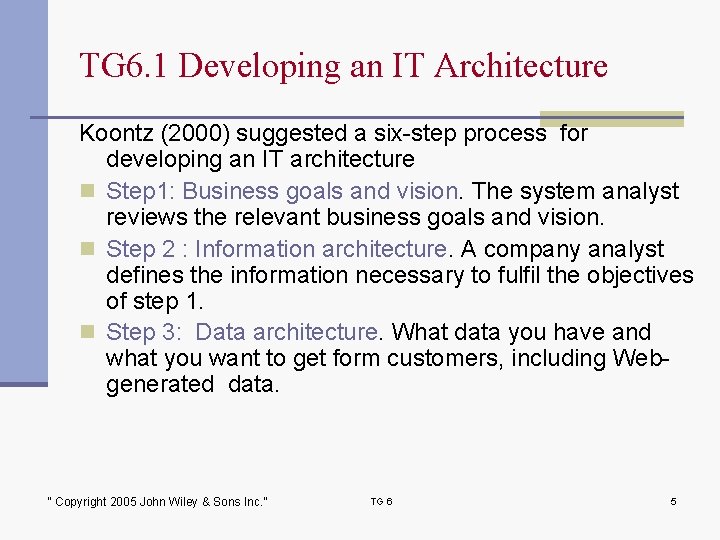 TG6.1 Developing an IT Architecture

Koontz (2000) suggested a six-step process for developing an IT architecture

Step1: Business goals and vision. The system analyst reviews the relevant business goals and vision.

Step 2 : Information architecture. A company analyst defines the information necessary to fulfil the objectives of step 1.

Step 3: Data architecture. What data you have and what you want to get form customers, including Web-generated data.

" Copyright 2005 John Wiley & Sons Inc."

TG 6

5